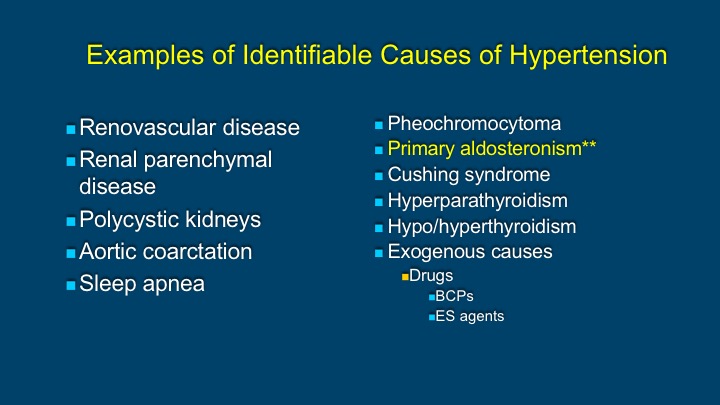 Examples of Identifiable Causes of Hypertension

- Renovascular disease
- Renal parenchymal disease
- Polycystic kidneys
- Aortic coarctation
- Sleep apnea

- Pheochromocytoma
- Primary aldosteronism**
- Cushing syndrome
- Hyperparathyroidism
- Hypo/hyperthyroidism
- Exogenous causes
  - Drugs
    - BCPs
    - ES agents